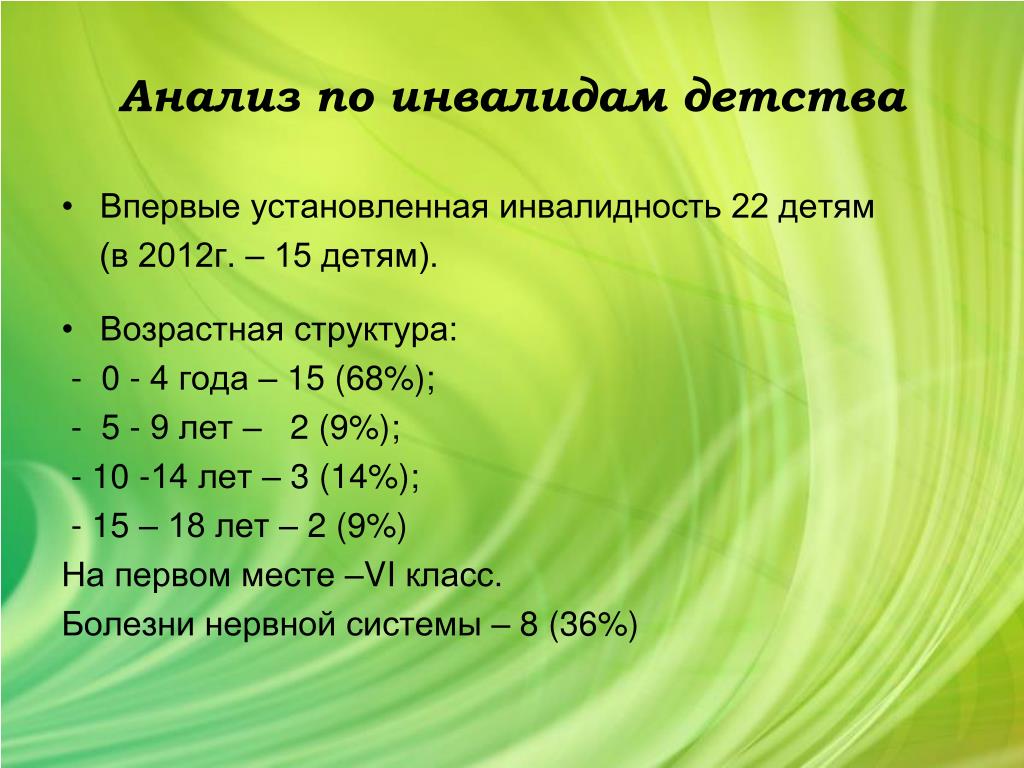 Анализ по инвалидам детства

• Впервые установленная инвалидность 22 детям (в 2012г. – 15 детям).

• Возрастная структура:
- 0 - 4 года – 15 (68%);
- 5 - 9 лет – 2 (9%);
- 10 -14 лет – 3 (14%);
- 15 – 18 лет – 2 (9%)
На первом месте –VI класс.
Болезни нервной системы – 8 (36%)